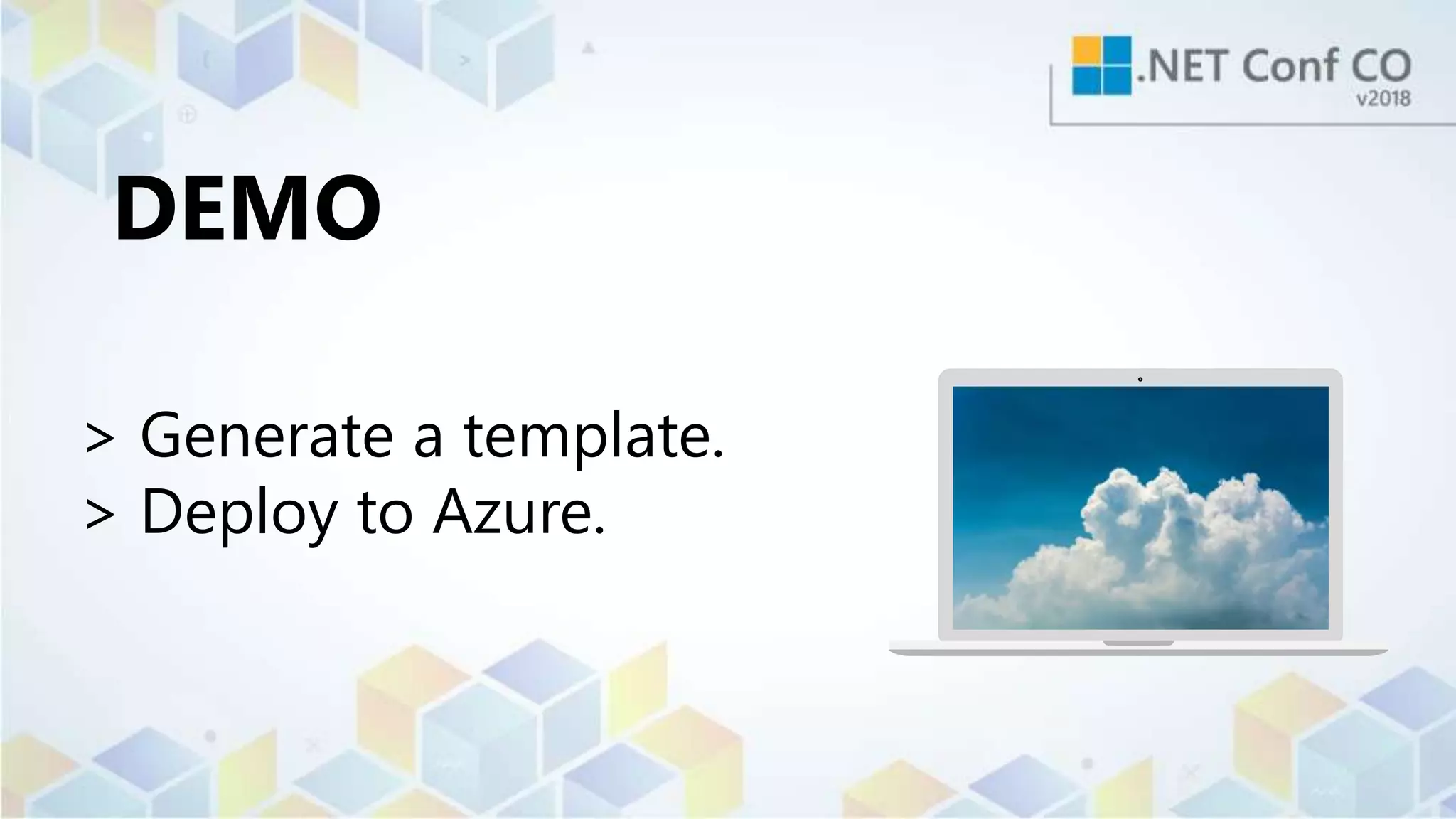 .NET Conf CO
v2018

DEMO

> Generate a template.
> Deploy to Azure.